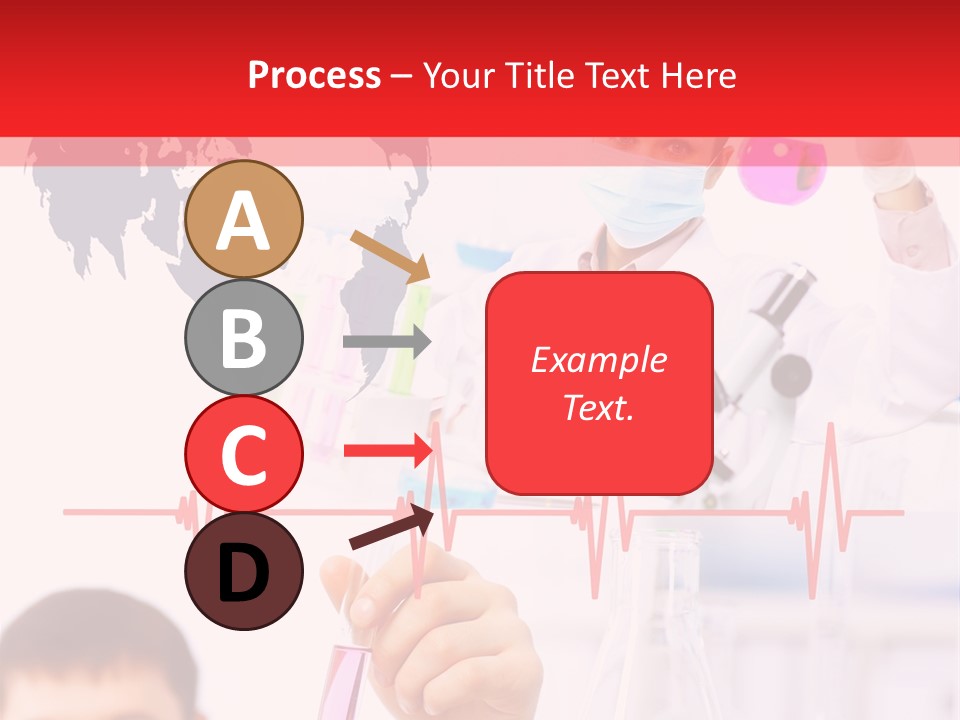 Process – Your Title Text Here

A

B

C

D

Example Text.